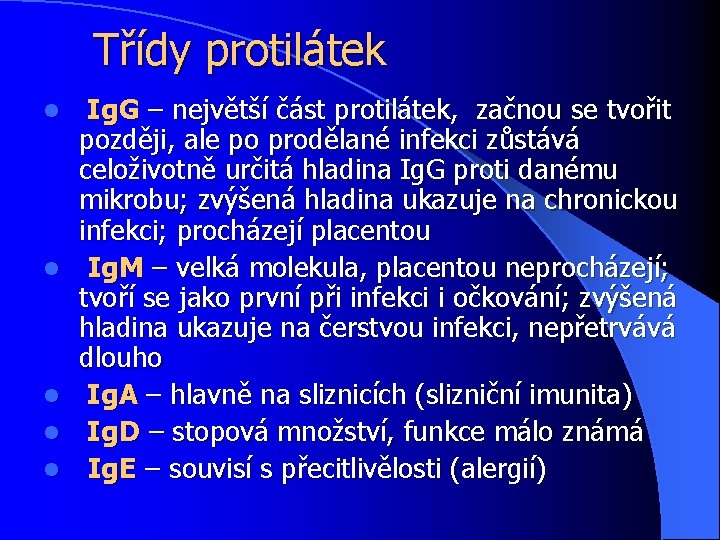 Třídy protilátek

- IgG – největší část protilátek, začnou se tvořit později, ale po prodělané infekci zůstává celoživotně určitá hladina IgG proti danému mikrobu; zvýšená hladina ukazuje na chronickou infekci; procházejí placentou
- IgM – velká molekula, placentou neprocházejí; tvoří se jako první při infekci i očkování; zvýšená hladina ukazuje na čerstvou infekci, nepřetrvává dlouho
- IgA – hlavně na sliznicích (slizniční imunita)
- IgD – stopová množství, funkce málo známá
- IgE – souvisí s přecitlivělosti (alergií)